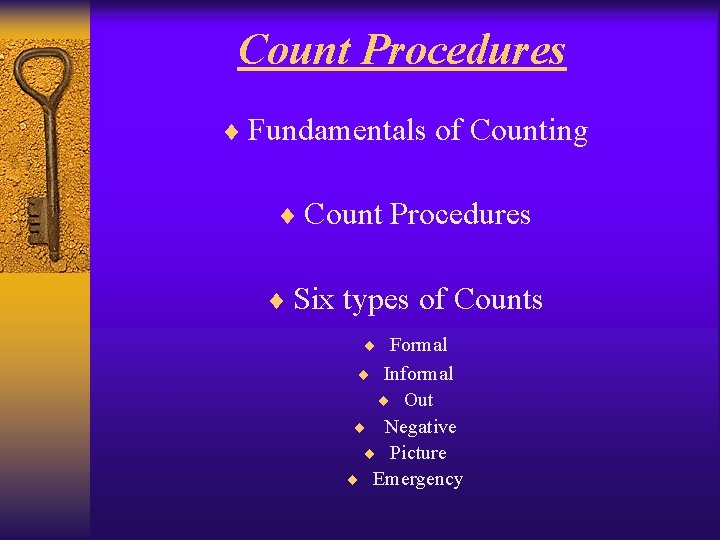 Count Procedures

♦ Fundamentals of Counting

♦ Count Procedures

♦ Six types of Counts

♦ Formal
♦ Informal
♦ Out
♦ Negative
♦ Picture
♦ Emergency